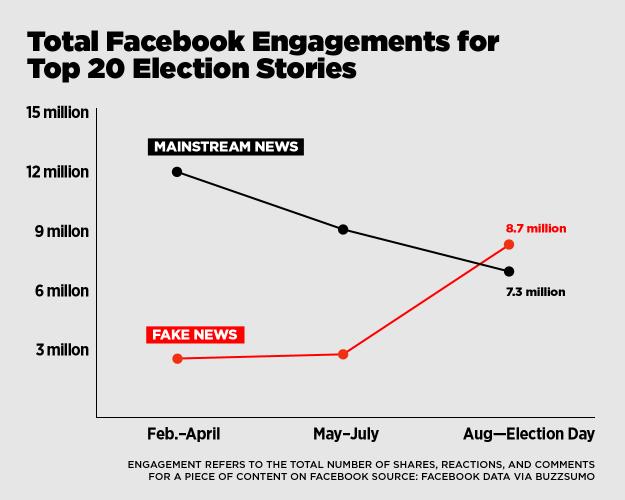 Total Facebook Engagements for Top 20 Election Stories

15 million
12 million
9 millon
6 millon
3 millon

MAINSTREAM NEWS
FAKE NEWS
8.7 million
7.3 million

Feb.–April
May–July
Aug—Election Day

ENGAGEMENT REFERS TO THE TOTAL NUMBER OF SHARES, REACTIONS, AND COMMENTS FOR A PIECE OF CONTENT ON FACEBOOK SOURCE: FACEBOOK DATA VIA BUZZSUMO